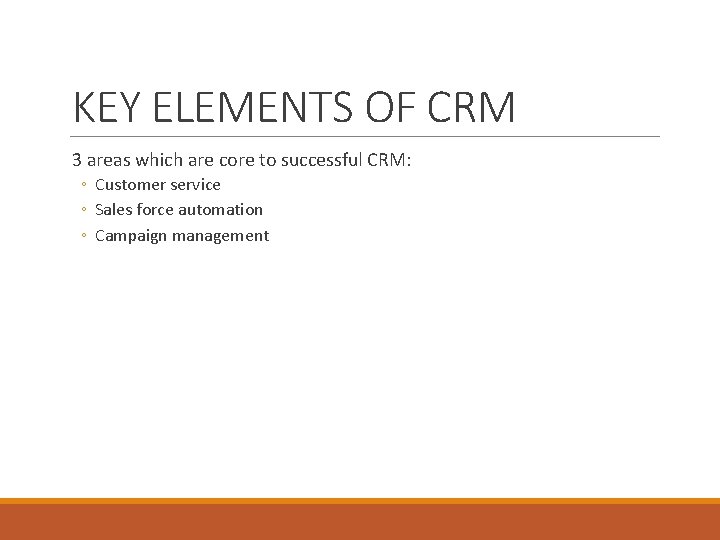 KEY ELEMENTS OF CRM

3 areas which are core to successful CRM:

◦ Customer service
◦ Sales force automation
◦ Campaign management